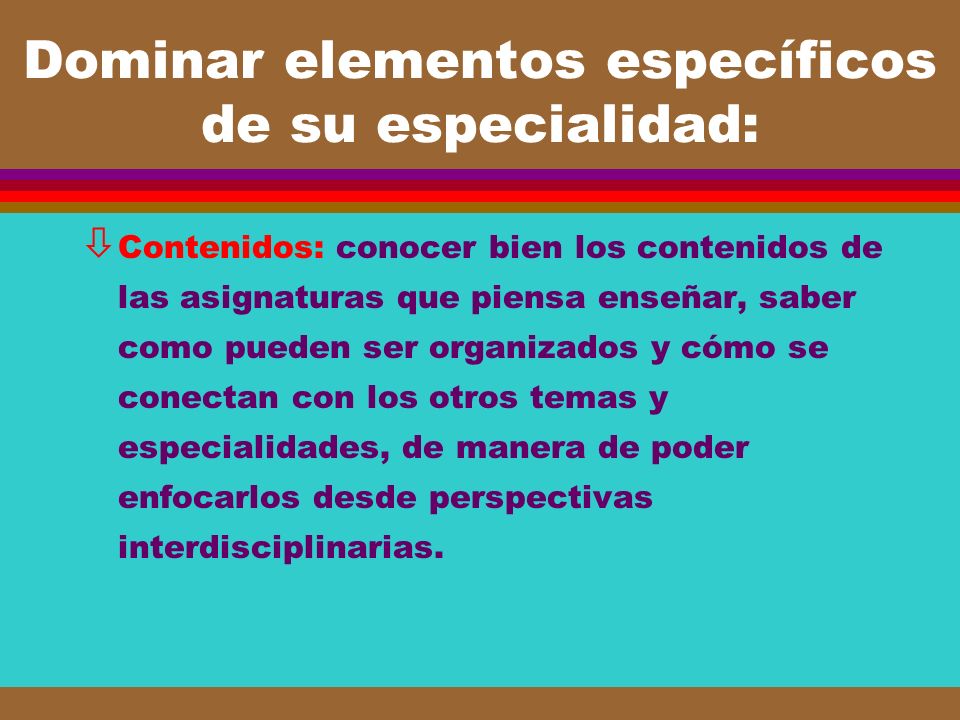 Dominar elementos específicos de su especialidad:

⇩ Contenidos: conocer bien los contenidos de las asignaturas que piensa enseñar, saber como pueden ser organizados y cómo se conectan con los otros temas y especialidades, de manera de poder enfocarlos desde perspectivas interdisciplinarias.